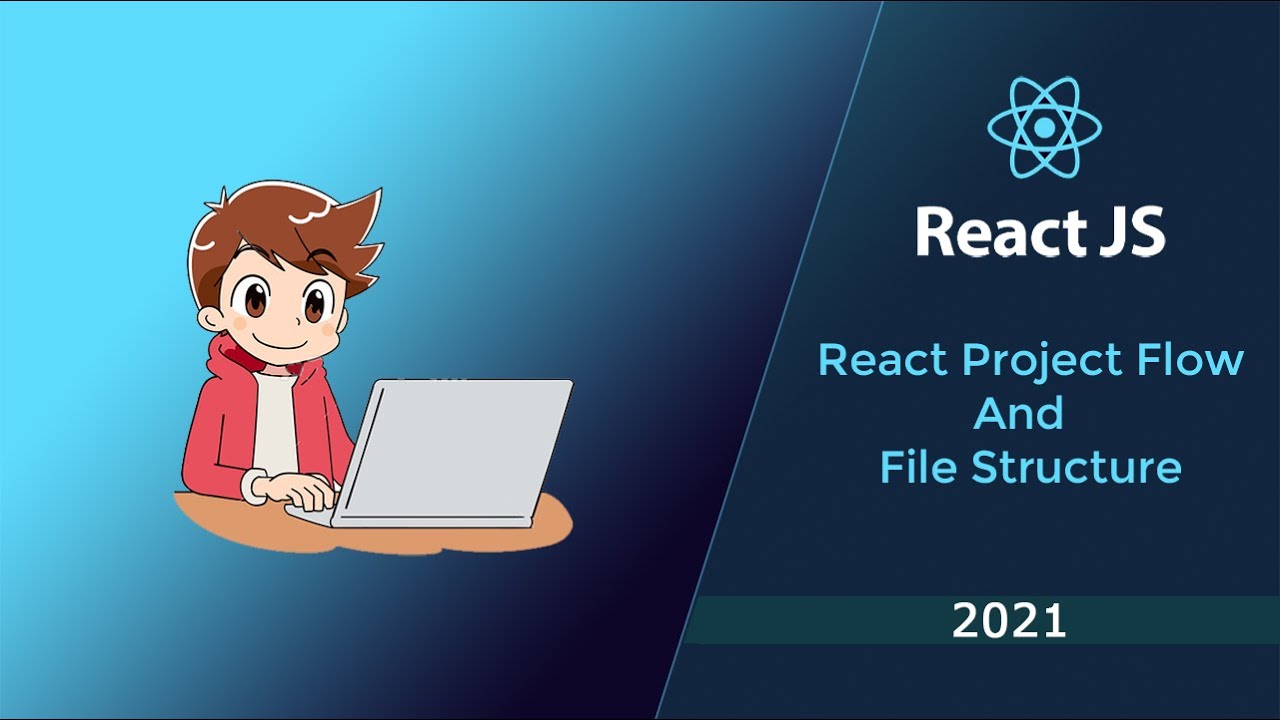 React JS

React Project Flow
And
File Structure

2021